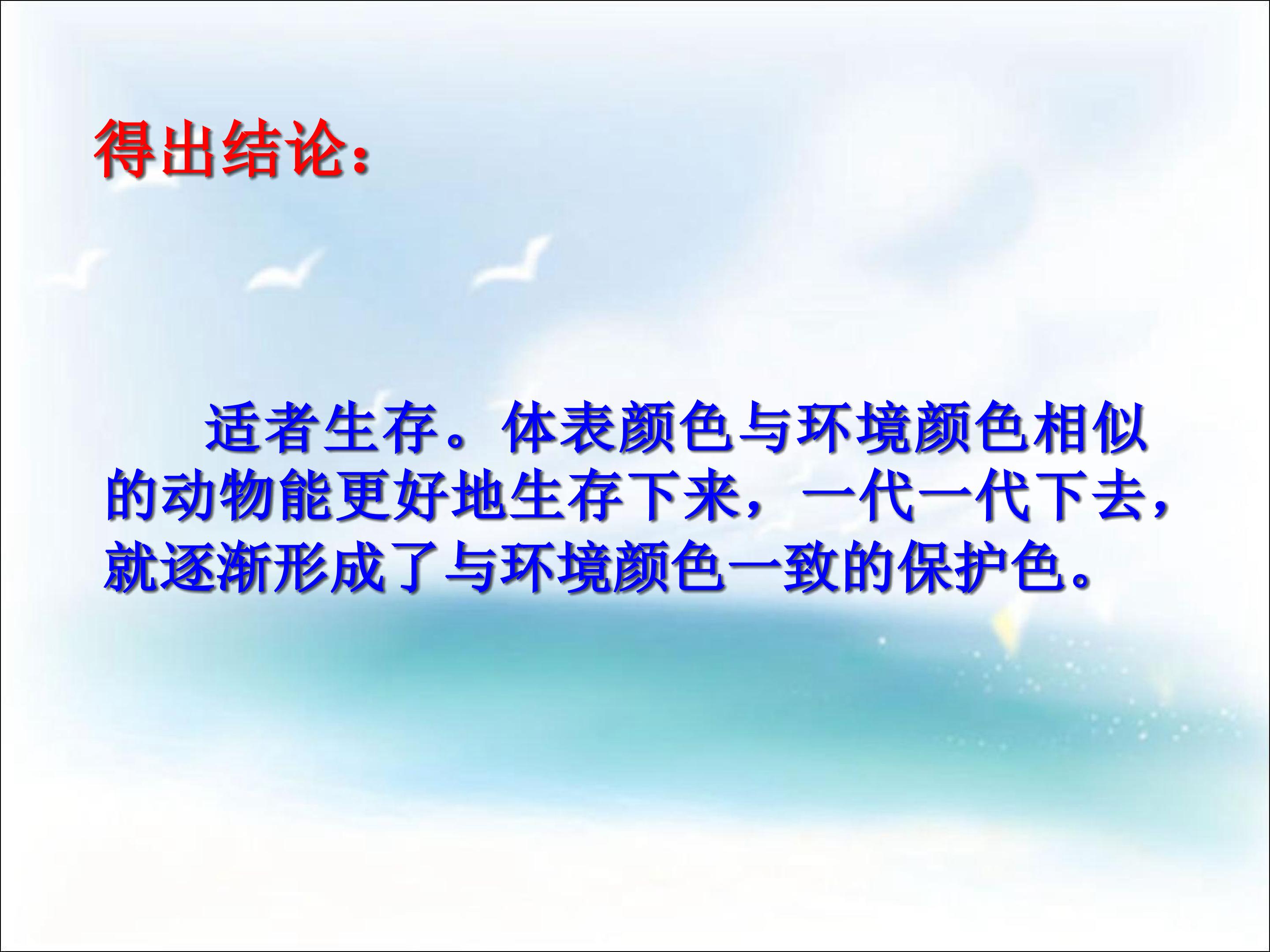 得出结论:

适者生存。体表颜色与环境颜色相似的动物能更好地生存下来，一代一代下去，就逐渐形成了与环境颜色一致的保护色。